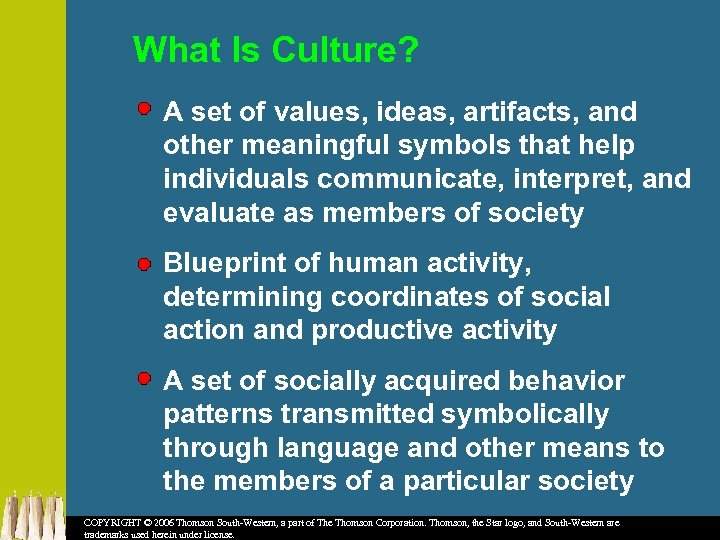 What Is Culture?

A set of values, ideas, artifacts, and other meaningful symbols that help individuals communicate, interpret, and evaluate as members of society

Blueprint of human activity, determining coordinates of social action and productive activity

A set of socially acquired behavior patterns transmitted symbolically through language and other means to the members of a particular society

COPYRIGHT © 2006 Thomson South-Western, a part of The Thomson Corporation. Thomson, the Star logo, and South-Western are trademarks used herein under license.